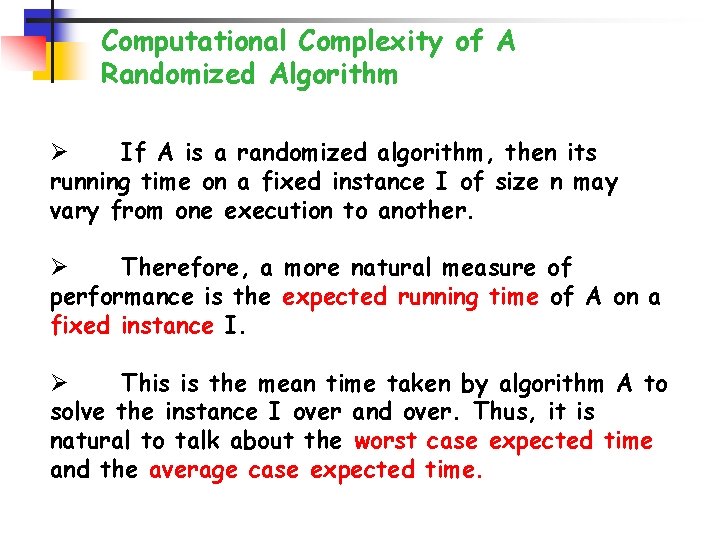 Computational Complexity of A Randomized Algorithm

➢ If A is a randomized algorithm, then its running time on a fixed instance I of size n may vary from one execution to another.

➢ Therefore, a more natural measure of performance is the expected running time of A on a fixed instance I.

➢ This is the mean time taken by algorithm A to solve the instance I over and over. Thus, it is natural to talk about the worst case expected time and the average case expected time.